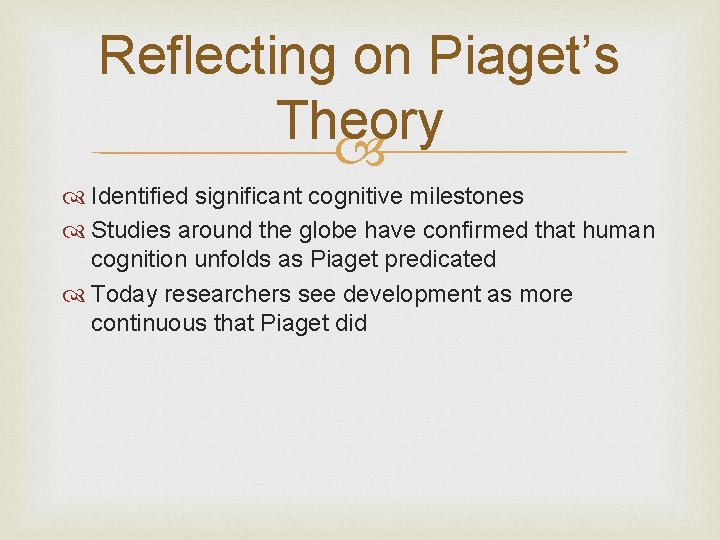 Reflecting on Piaget's Theory

Identified significant cognitive milestones

Studies around the globe have confirmed that human cognition unfolds as Piaget predicated

Today researchers see development as more continuous that Piaget did